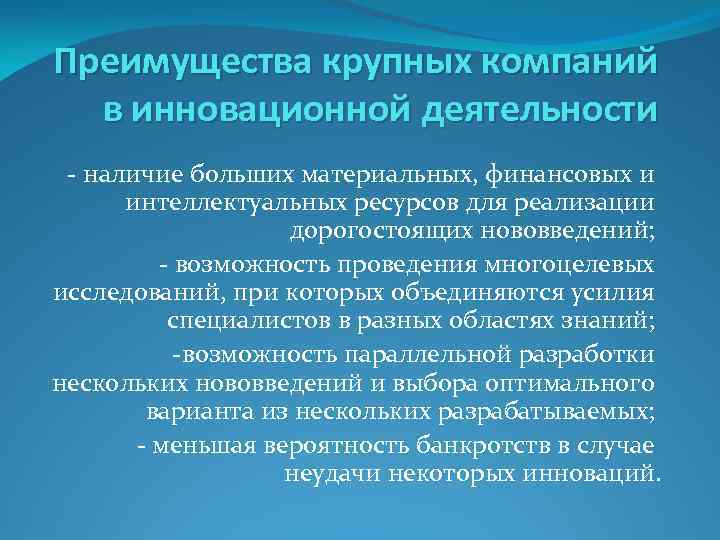 Преимущества крупных компаний в инновационной деятельности

- наличие больших материальных, финансовых и интеллектуальных ресурсов для реализации дорогостоящих нововведений;

- возможность проведения многоцелевых исследований, при которых объединяются усилия специалистов в разных областях знаний;

-возможность параллельной разработки нескольких нововведений и выбора оптимального варианта из нескольких разрабатываемых;

- меньшая вероятность банкротств в случае неудачи некоторых инноваций.